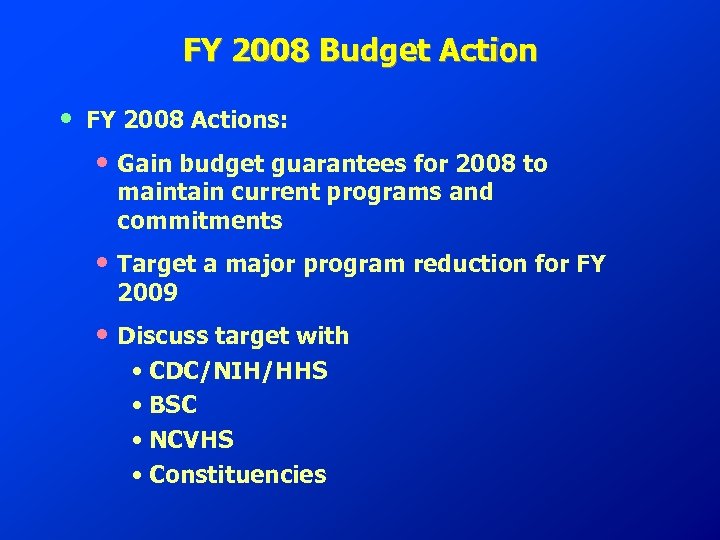 FY 2008 Budget Action

• FY 2008 Actions:

• Gain budget guarantees for 2008 to maintain current programs and commitments

• Target a major program reduction for FY 2009

• Discuss target with

• CDC/NIH/HHS
• BSC
• NCVHS
• Constituencies